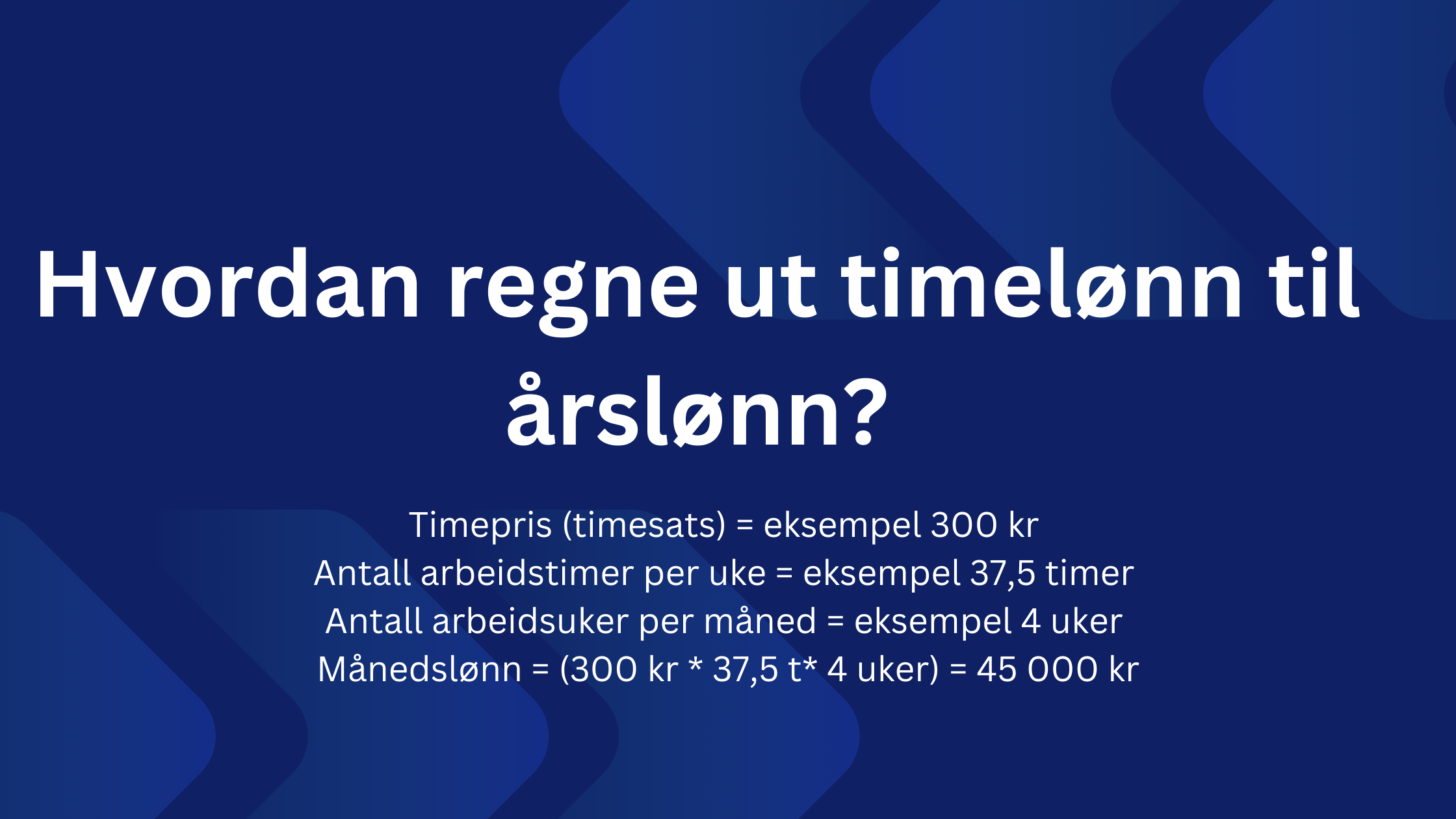 Hvordan regne ut timelønn til årslønn?

Timepris (timesats) = eksempel 300 kr
Antall arbeidstimer per uke = eksempel 37,5 timer
Antall arbeidsuker per måned = eksempel 4 uker
Månedslønn = (300 kr * 37,5 t* 4 uker) = 45 000 kr